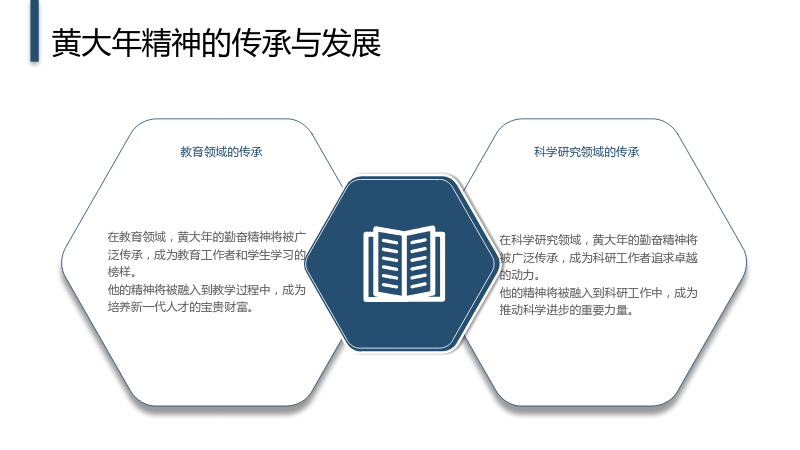 黄大年精神的传承与发展

教育领域的传承

在教育领域，黄大年的勤奋精神将被广泛传承，成为教育工作者和学生学习的榜样。

他的精神将被融入到教学过程中，成为培养新一代人才的宝贵财富。

科学研究领域的传承

在科学研究领域，黄大年的勤奋精神将被广泛传承，成为科研工作者追求卓越的动力。

他的精神将被融入到科研工作中，成为推动科学进步的重要力量。